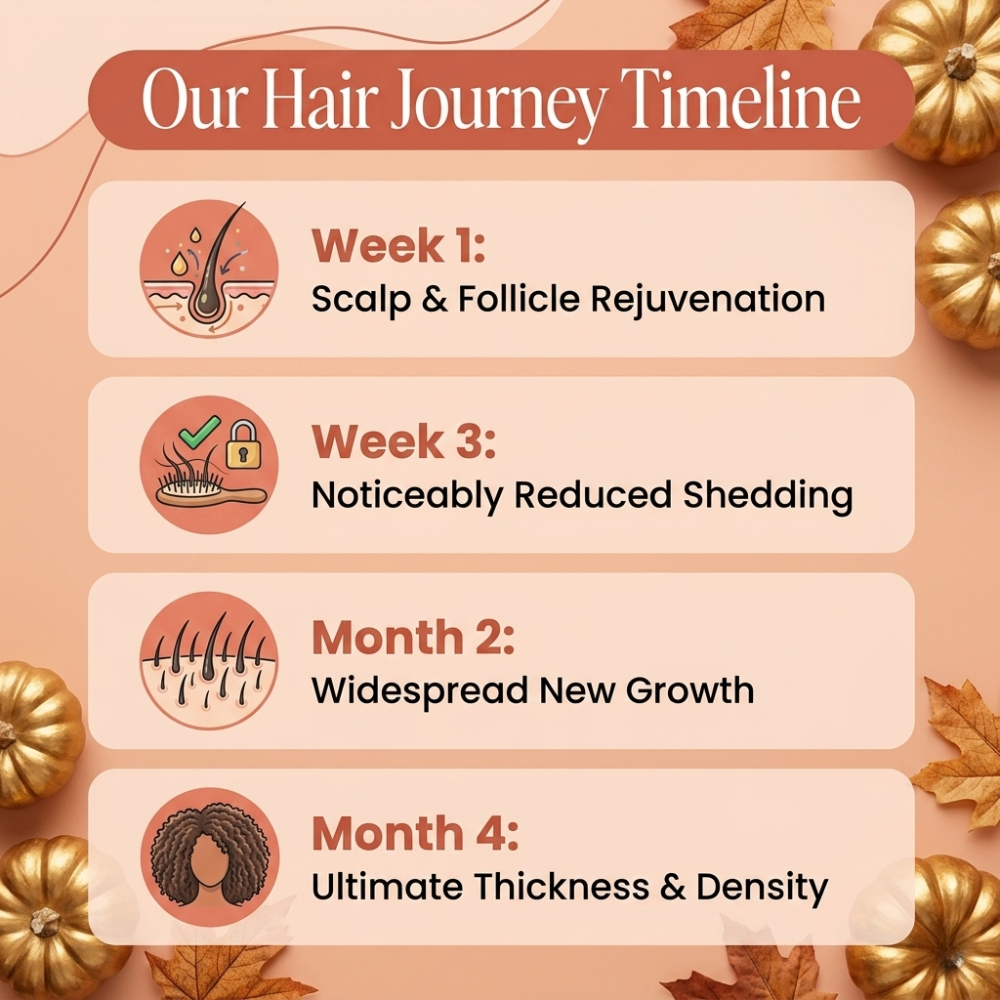 Our Hair Journey Timeline

Week 1:
Scalp & Follicle Rejuvenation

Week 3:
Noticeably Reduced Shedding

Month 2:
Widespread New Growth

Month 4:
Ultimate Thickness & Density